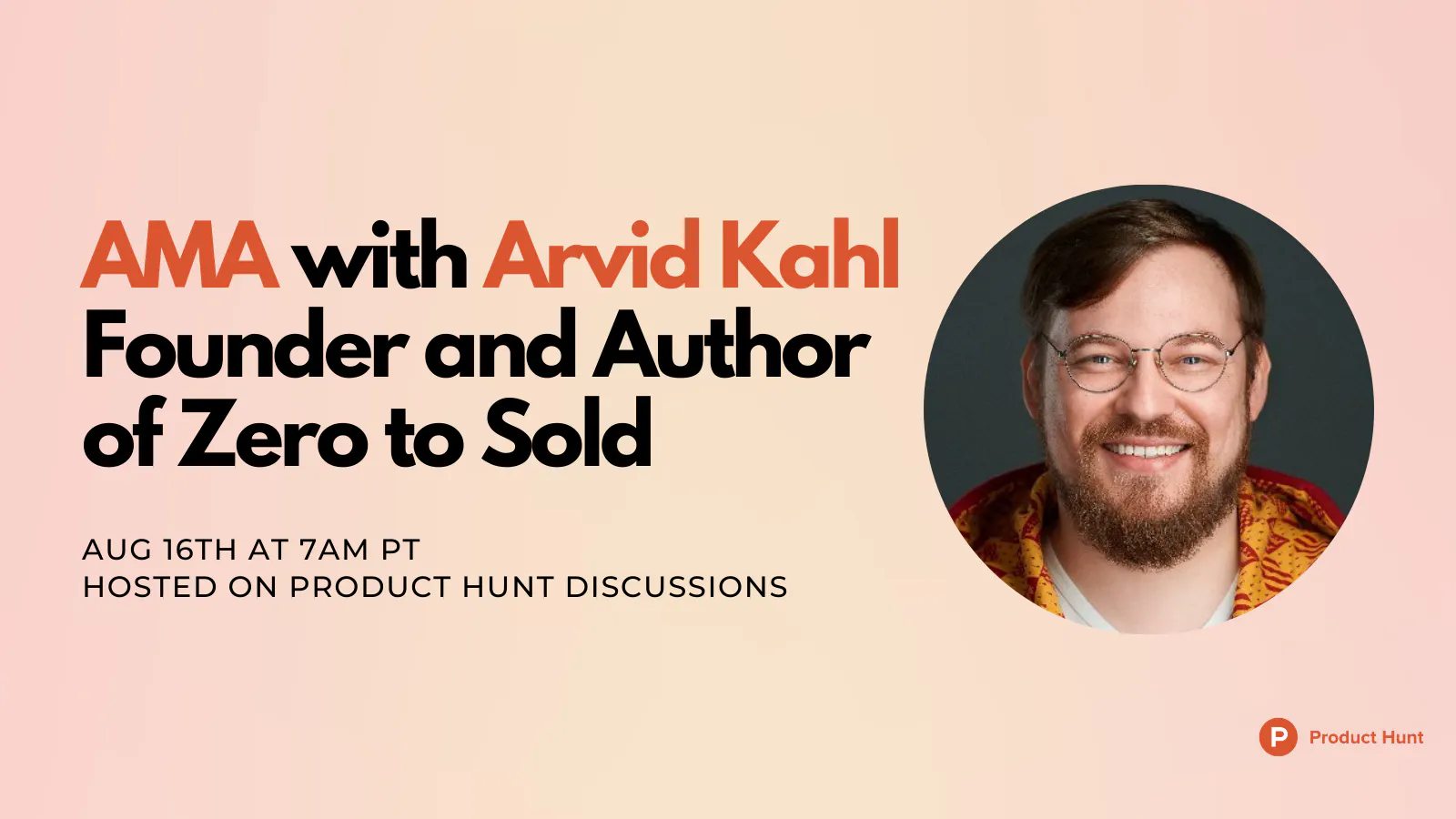 AMA with Arvid Kahl Founder and Author of Zero to Sold

AUG 16TH AT 7AM PT
HOSTED ON PRODUCT HUNT DISCUSSIONS

P Product Hunt